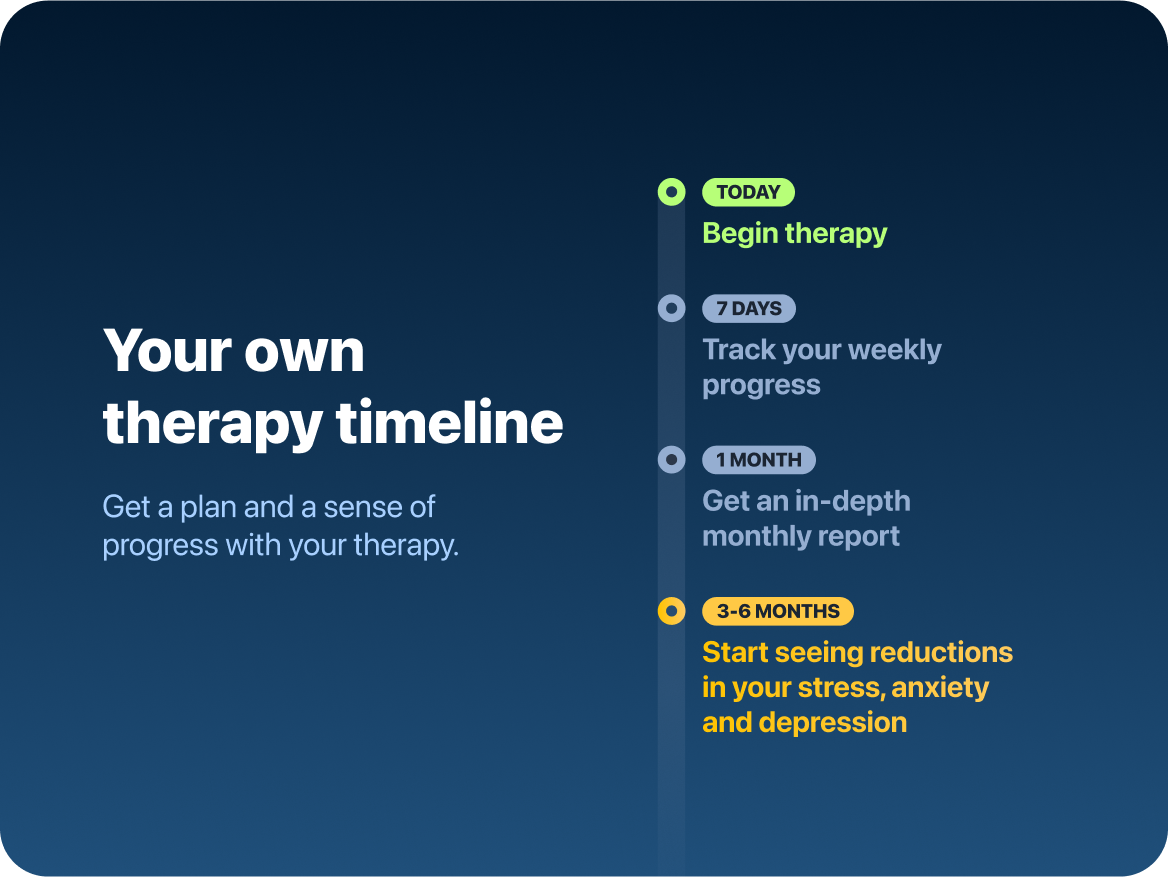 Your own therapy timeline

Get a plan and a sense of progress with your therapy.

TODAY
Begin therapy

7 DAYS
Track your weekly progress

1 MONTH
Get an in-depth monthly report

3-6 MONTHS
Start seeing reductions in your stress, anxiety and depression